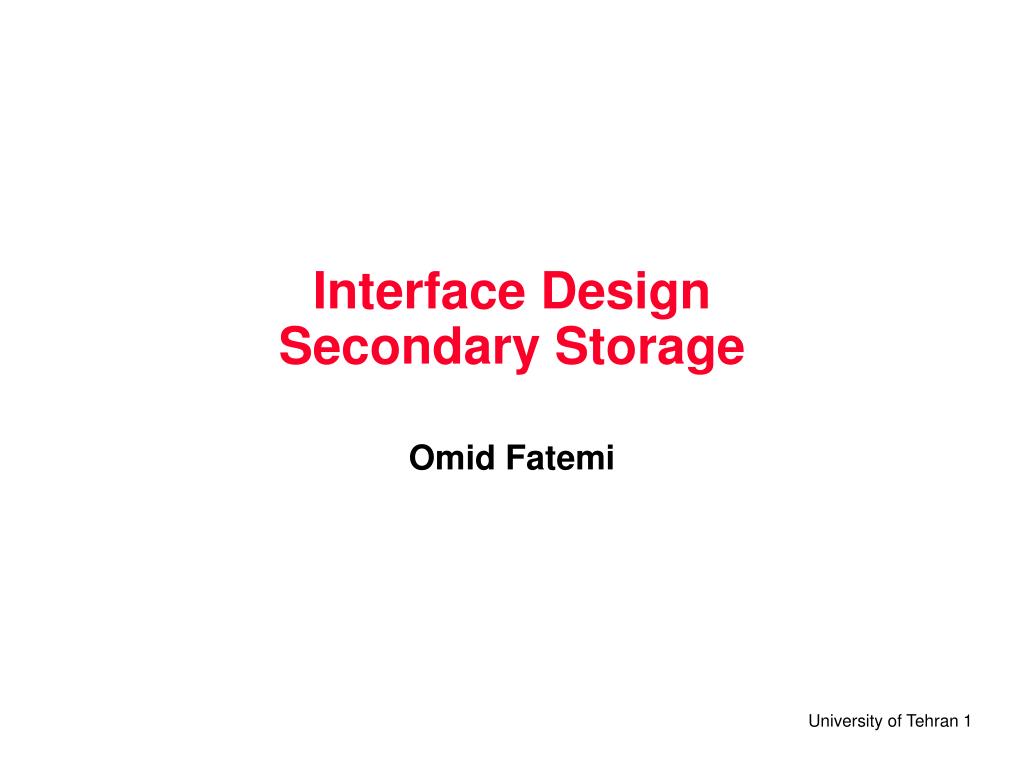 Interface Design
Secondary Storage

Omid Fatemi

University of Tehran 1